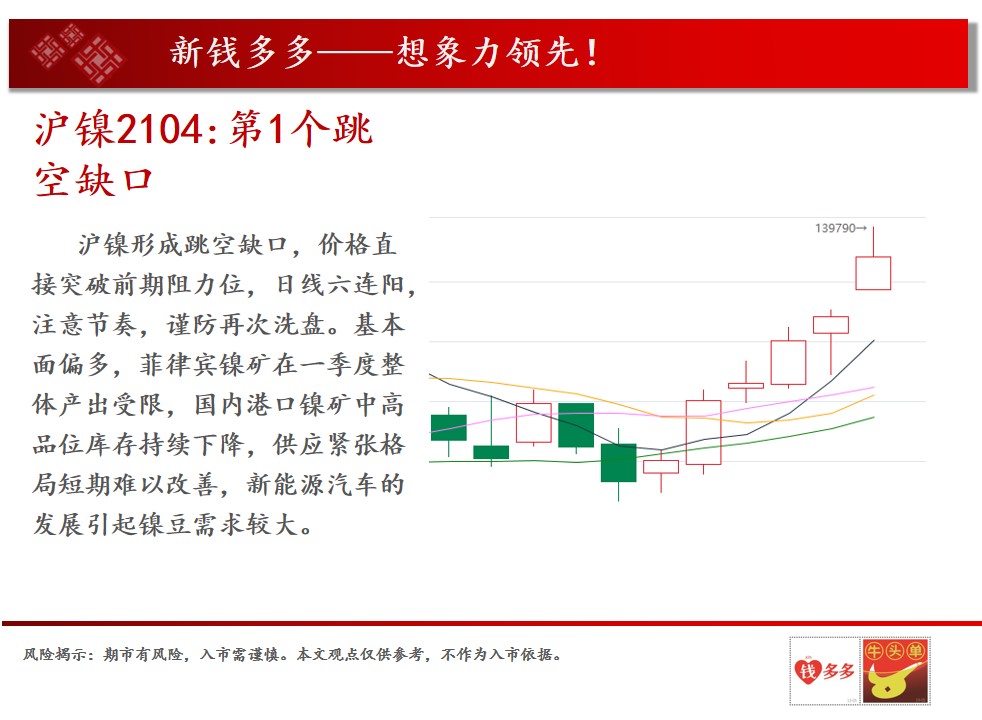 新钱多多——想象力领先！

沪镍2104：第1个跳空缺口

沪镍形成跳空缺口，价格直接突破前期阻力位，日线六连阳，注意节奏，谨防再次洗盘。基本面偏多，菲律宾镍矿在一季度整体产出受限，国内港口镍矿中高品位库存持续下降，供应紧张格局短期难以改善，新能源汽车的发展引起镍豆需求较大。

139790→

风险揭示：期市有风险，入市需谨慎。本文观点仅供参考，不作为入市依据。

钱多多

牛头单